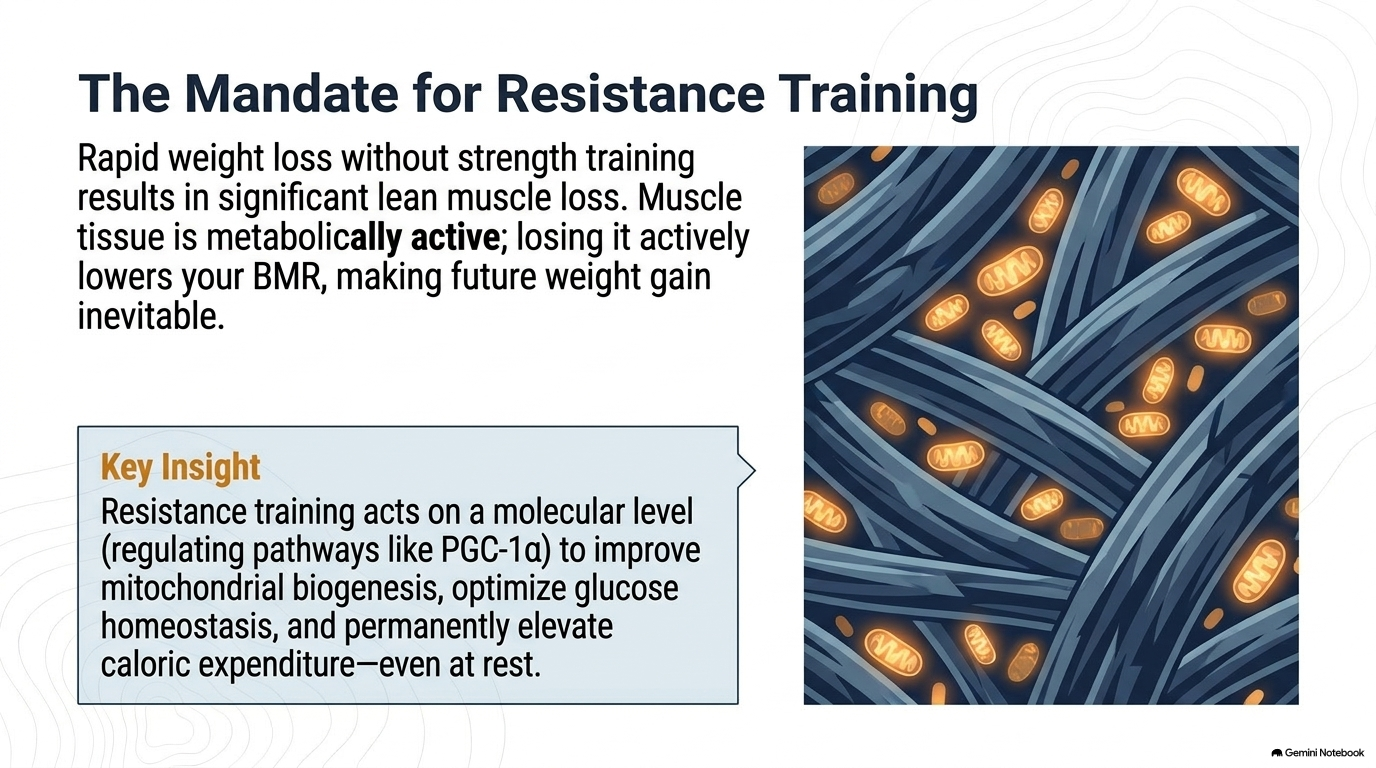 The Mandate for Resistance Training

Rapid weight loss without strength training results in significant lean muscle loss. Muscle tissue is metabolically active; losing it actively lowers your BMR, making future weight gain inevitable.

Key Insight

Resistance training acts on a molecular level (regulating pathways like PGC-1α) to improve mitochondrial biogenesis, optimize glucose homeostasis, and permanently elevate caloric expenditure—even at rest.

Gemini Notebook